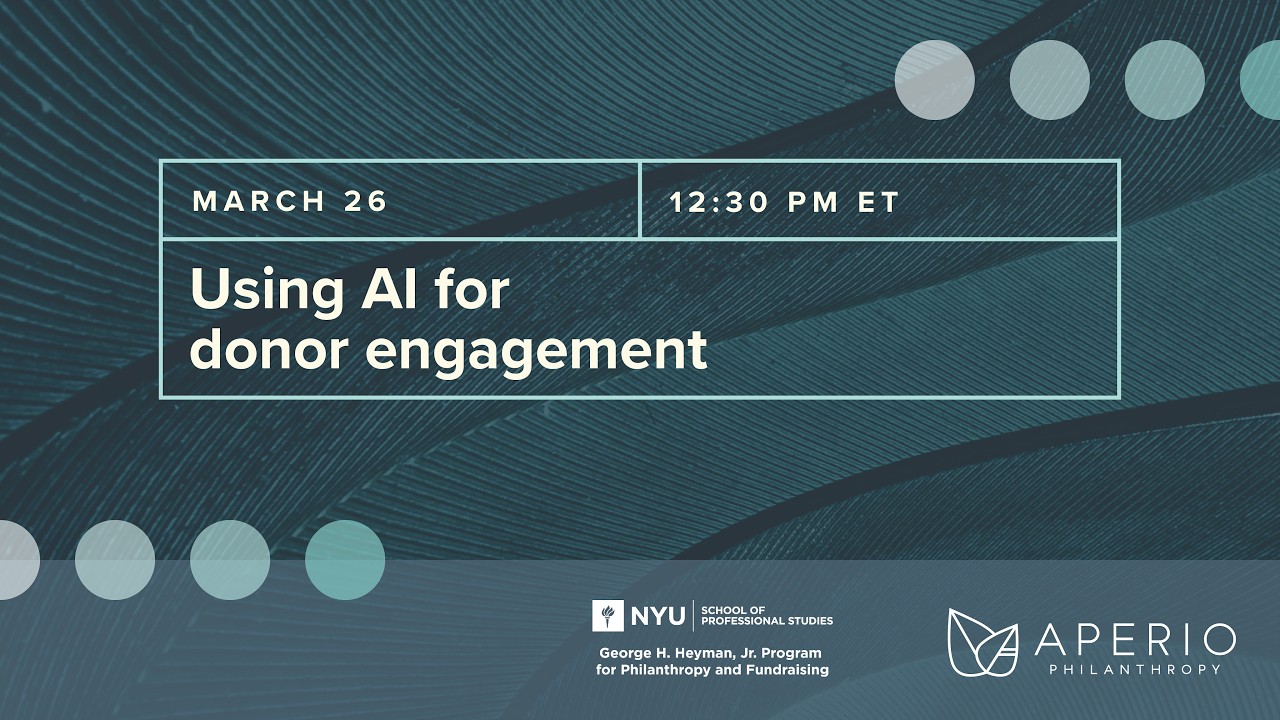 MARCH 26

12:30 PM ET

Using AI for donor engagement

NYU SCHOOL OF PROFESSIONAL STUDIES

George H. Heyman, Jr. Program for Philanthropy and Fundraising

APERIO
PHILANTHROPY